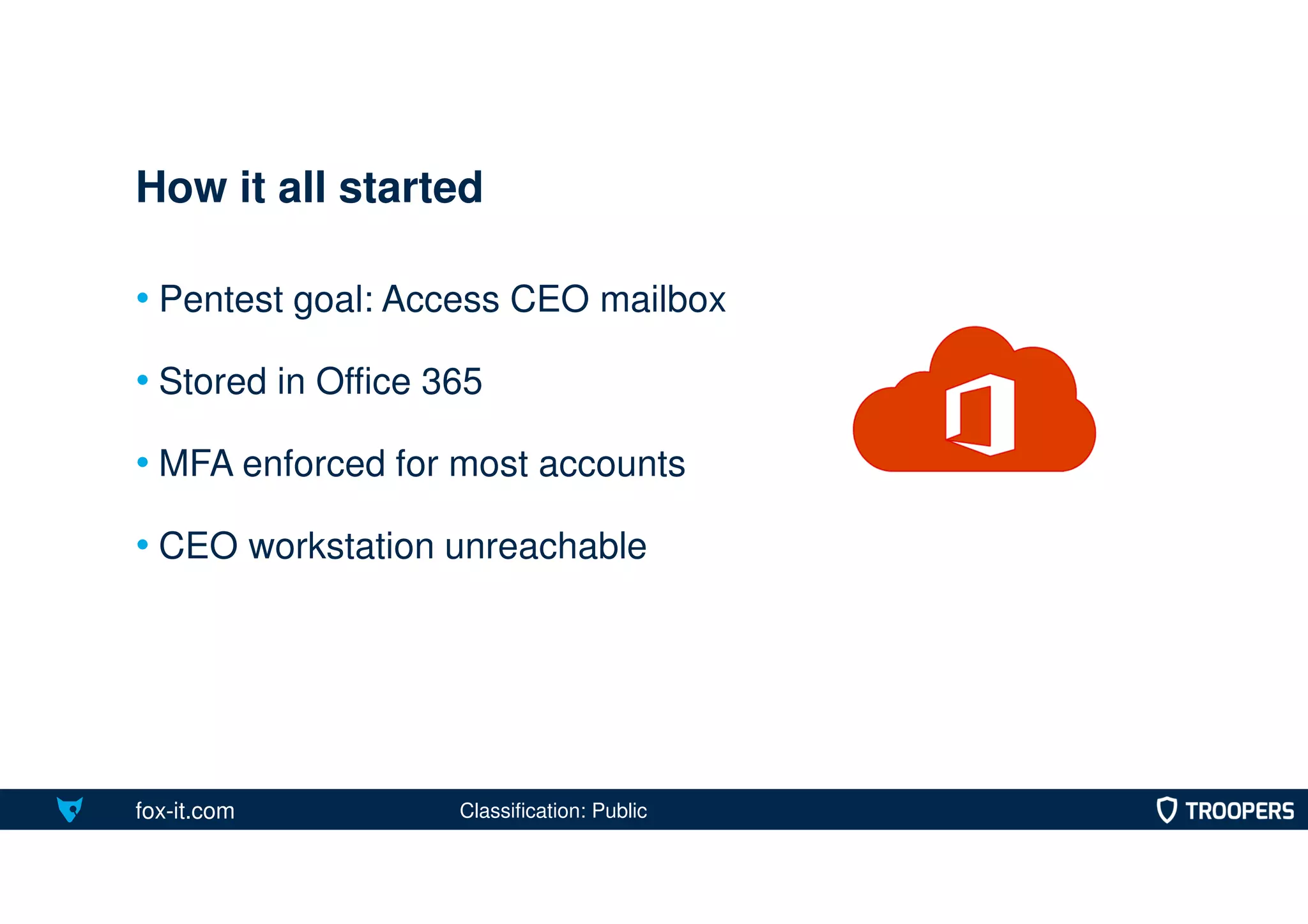 How it all started

• Pentest goal: Access CEO mailbox

• Stored in Office 365

• MFA enforced for most accounts

• CEO workstation unreachable

fox-it.com Classification: Public TROOPERS